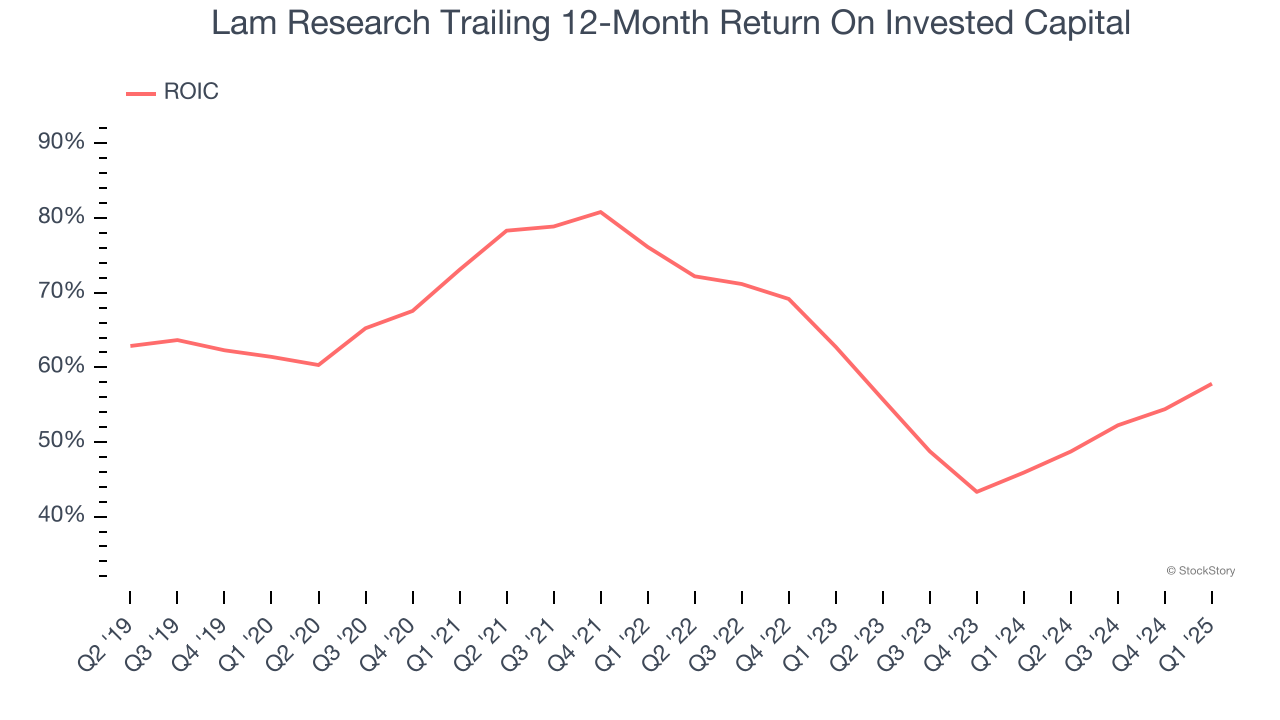 Lam Research Trailing 12-Month Return On Invested Capital

ROIC

90%
80%
70%
60%
50%
40%

© StockStory

Q2 '19
Q3 '19
Q4 '19
Q1 '20
Q2 '20
Q3 '20
Q4 '20
Q1 '21
Q2 '21
Q3 '21
Q4 '21
Q1 '22
Q2 '22
Q3 '22
Q4 '22
Q1 '23
Q2 '23
Q3 '23
Q4 '23
Q1 '24
Q2 '24
Q3 '24
Q4 '24
Q1 '25